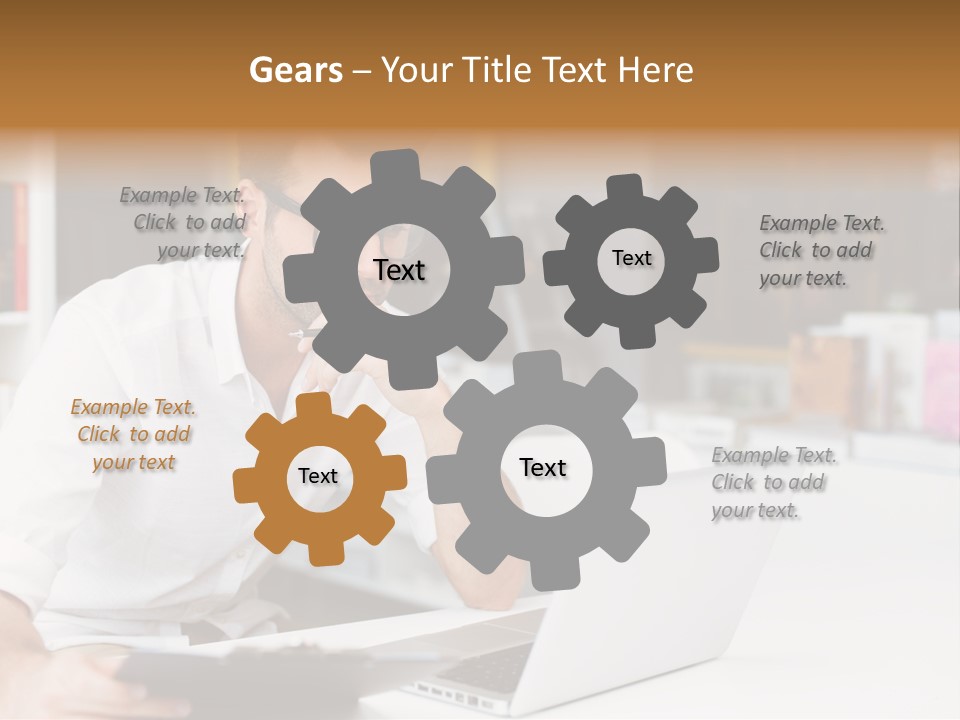 Gears – Your Title Text Here

Example Text. Click to add your text.

Text

Text

Example Text. Click to add your text.

Example Text. Click to add your text

Text

Text

Example Text. Click to add your text.